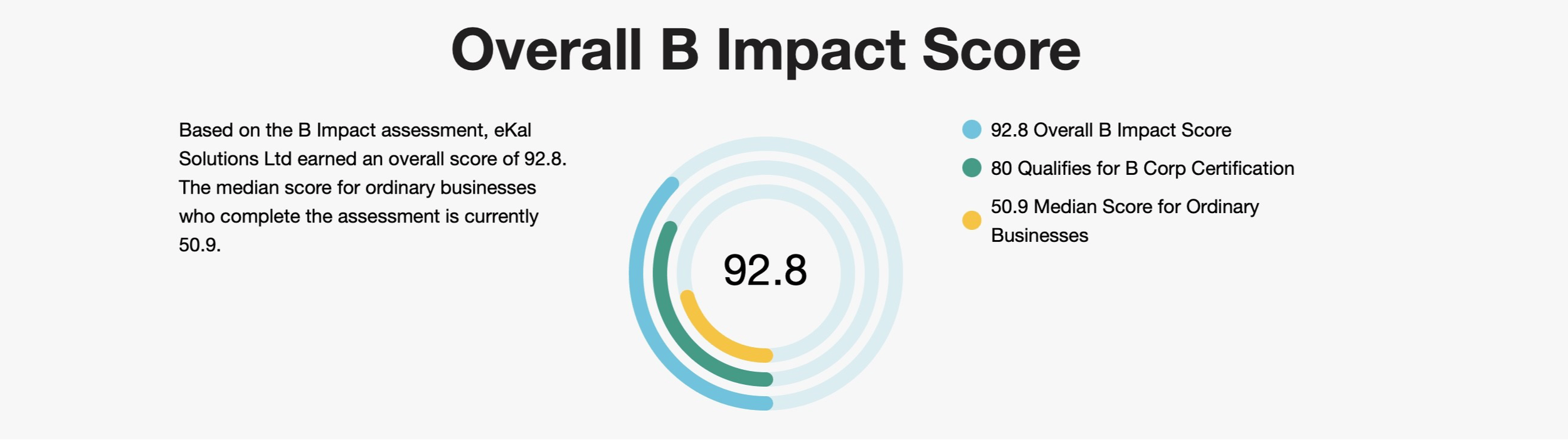 Overall B Impact Score

Based on the B Impact assessment, eKal Solutions Ltd earned an overall score of 92.8. The median score for ordinary businesses who complete the assessment is currently 50.9.

92.8

92.8 Overall B Impact Score

80 Qualifies for B Corp Certification

50.9 Median Score for Ordinary Businesses